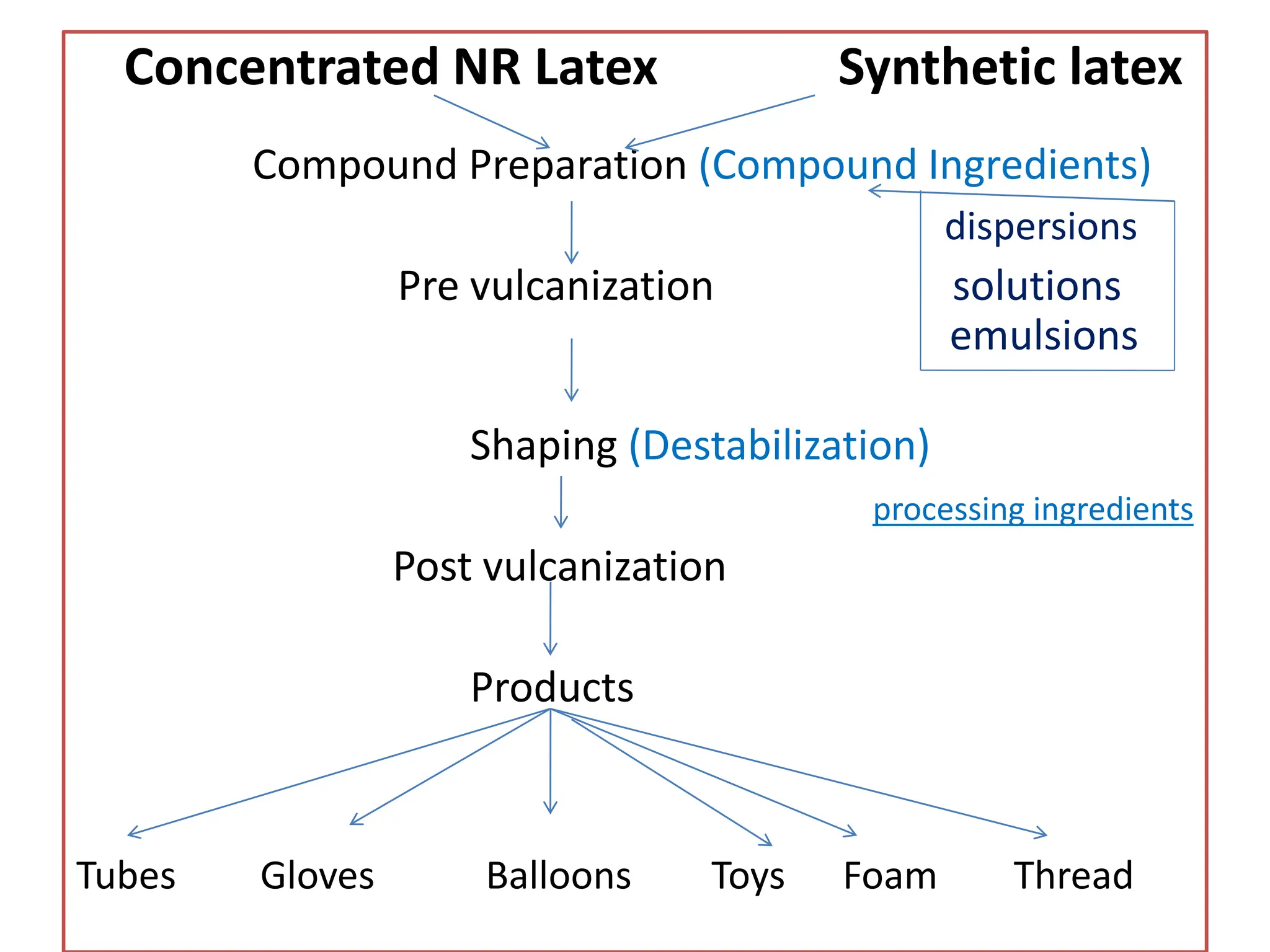 Concentrated NR Latex

Synthetic latex

Compound Preparation (Compound Ingredients)

dispersions
solutions
emulsions

Pre vulcanization

Shaping (Destabilization)

processing ingredients

Post vulcanization

Products

Tubes Gloves Balloons Toys Foam Thread